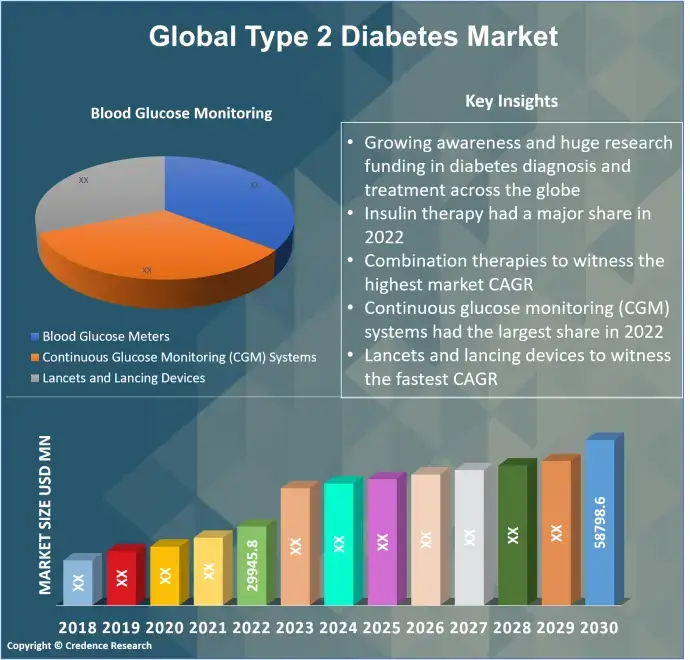 Global Type 2 Diabetes Market

Blood Glucose Monitoring

XX
XX
XX

Blood Glucose Meters
Continuous Glucose Monitoring (CGM) Systems
Lancets and Lancing Devices

Key Insights

• Growing awareness and huge research funding in diabetes diagnosis and treatment across the globe
• Insulin therapy had a major share in 2022
• Combination therapies to witness the highest market CAGR
• Continuous glucose monitoring (CGM) systems had the largest share in 2022
• Lancets and lancing devices to witness the fastest CAGR

MARKET SIZE USD MN

XX XX XX XX 29945.8 XX XX XX XX XX XX XX 58798.6

2018 2019 2020 2021 2022 2023 2024 2025 2026 2027 2028 2029 2030

Copyright © Credence Research